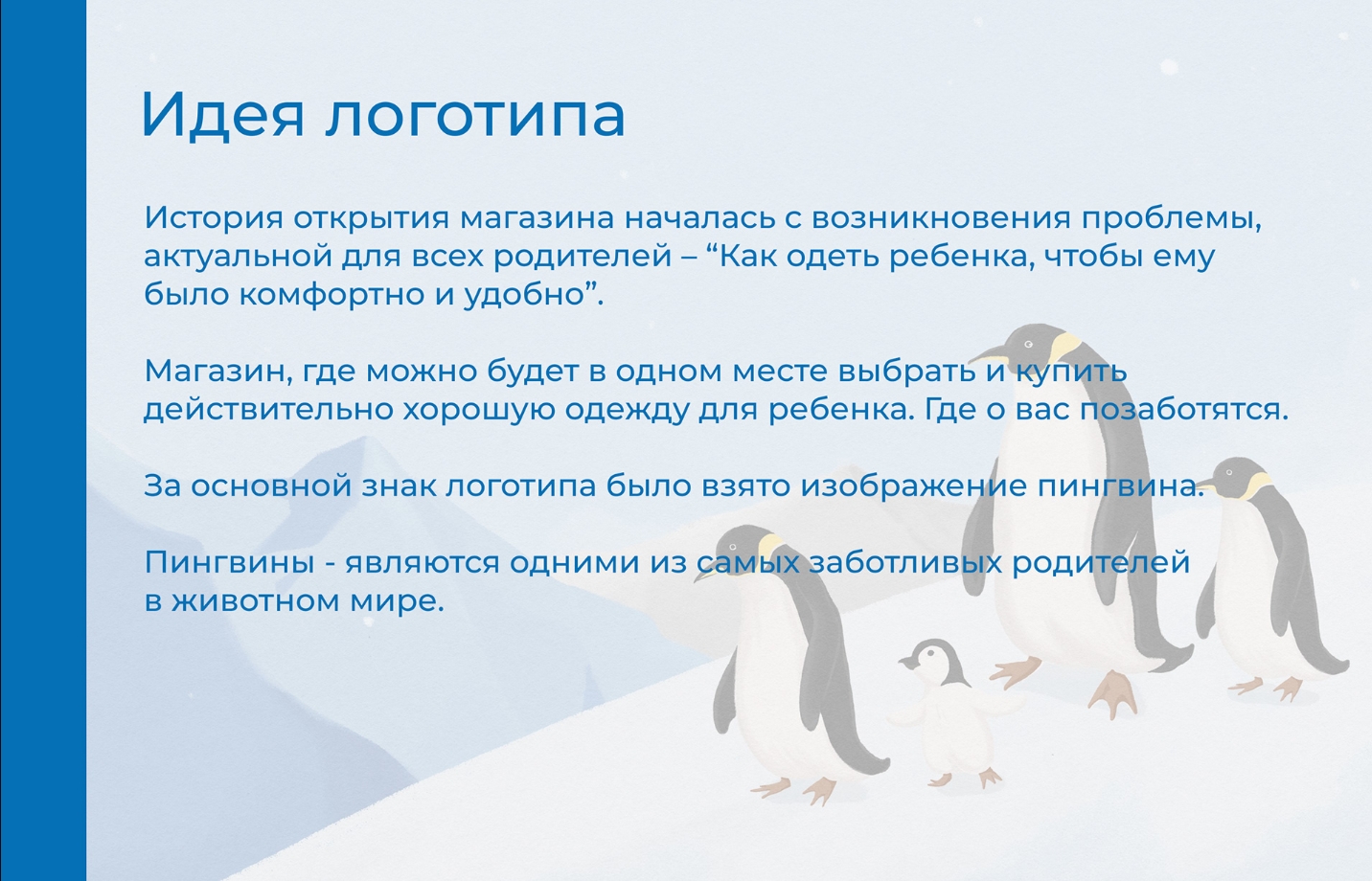 Идея логотипа

История открытия магазина началась с возникновения проблемы, актуальной для всех родителей – “Как одеть ребенка, чтобы ему было комфортно и удобно”.

Магазин, где можно будет в одном месте выбрать и купить действительно хорошую одежду для ребенка. Где о вас позаботятся.

За основной знак логотипа было взято изображение пингвина.

Пингвины - являются одними из самых заботливых родителей в животном мире.